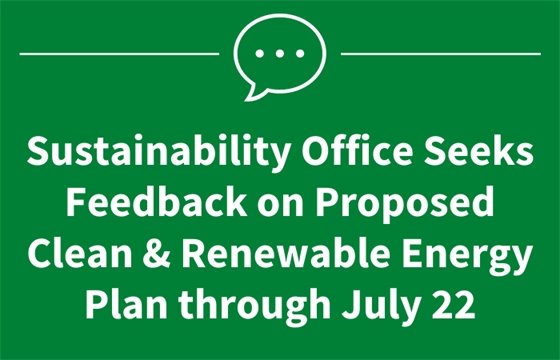 Sustainability Office Seeks Feedback on Proposed Clean & Renewable Energy Plan through July 22